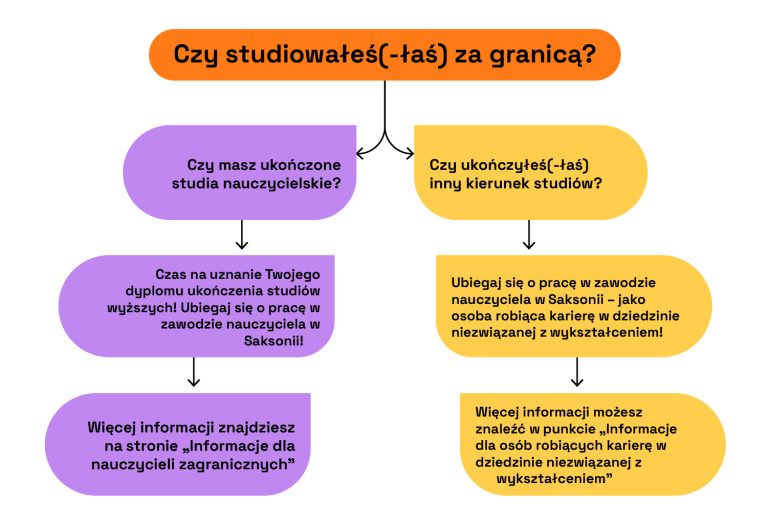 Czy studiowałeś(-łaś) za granicą?

Czy masz ukończone studia nauczycielskie?

Czas na uznanie Twojego dyplomu ukończenia studiów wyższych! Ubiegaj się o pracę w zawodzie nauczyciela w Saksonii!

Więcej informacji znajdziesz na stronie „Informacje dla nauczycieli zagranicznych"

Czy ukończyłeś(-łaś) inny kierunek studiów?

Ubiegaj się o pracę w zawodzie nauczyciela w Saksonii – jako osoba robiąca karierę w dziedzinie niezwiązanej z wykształceniem!

Więcej informacji możesz znaleźć w punkcie „Informacje dla osób robiących karierę w dziedzinie niezwiązanej z wykształceniem"